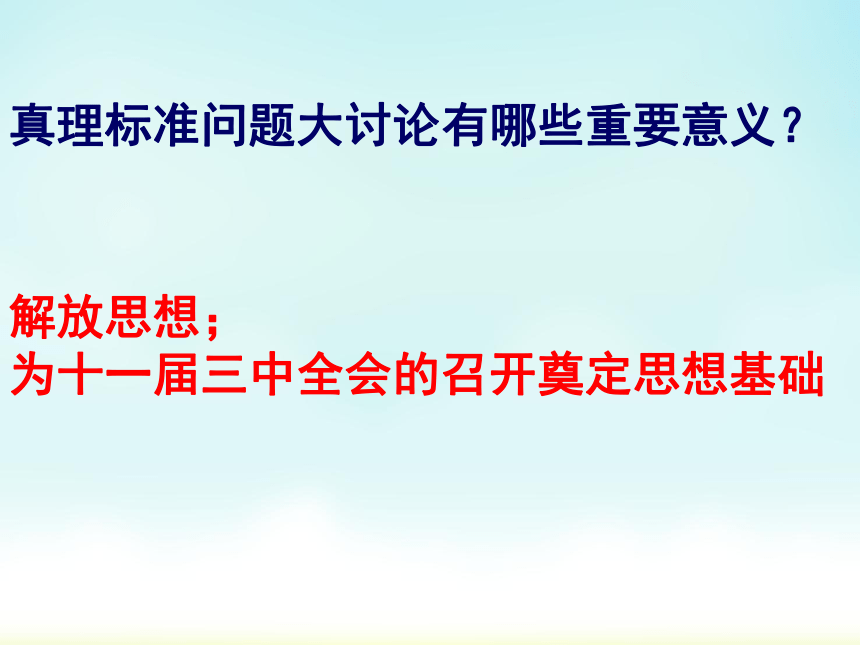 真理标准问题大讨论有哪些重要意义？

解放思想；
为十一届三中全会的召开奠定思想基础